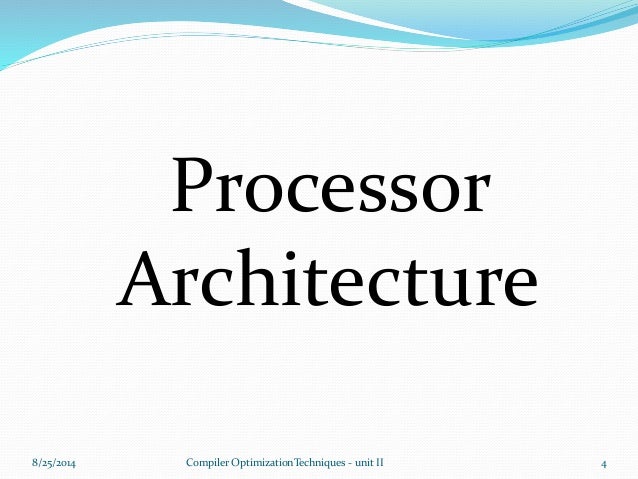 Processor Architecture

8/25/2014

Compiler Optimization Techniques - unit II

4